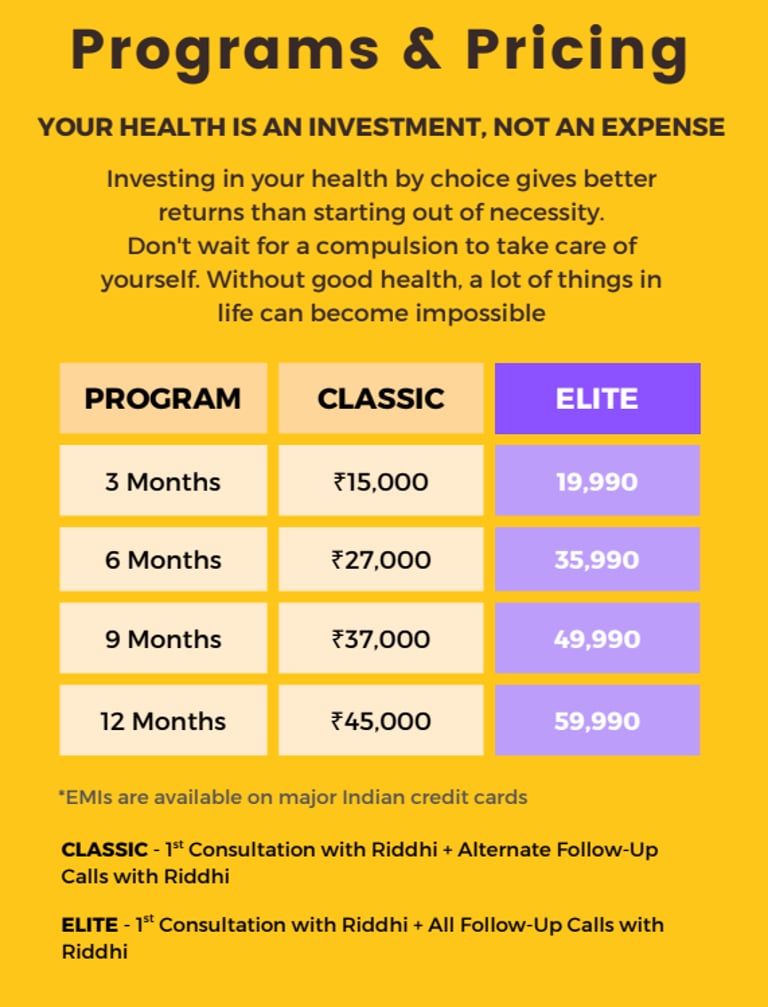 Programs & Pricing

YOUR HEALTH IS AN INVESTMENT, NOT AN EXPENSE

Investing in your health by choice gives better returns than starting out of necessity. Don't wait for a compulsion to take care of yourself. Without good health, a lot of things in life can become impossible

| PROGRAM | CLASSIC | ELITE |
|---|---|---|
| 3 Months | ₹15,000 | 19,990 |
| 6 Months | ₹27,000 | 35,990 |
| 9 Months | ₹37,000 | 49,990 |
| 12 Months | ₹45,000 | 59,990 |

*EMIs are available on major Indian credit cards

CLASSIC - 1$^{st}$ Consultation with Riddhi + Alternate Follow-Up Calls with Riddhi

ELITE - 1$^{st}$ Consultation with Riddhi + All Follow-Up Calls with Riddhi